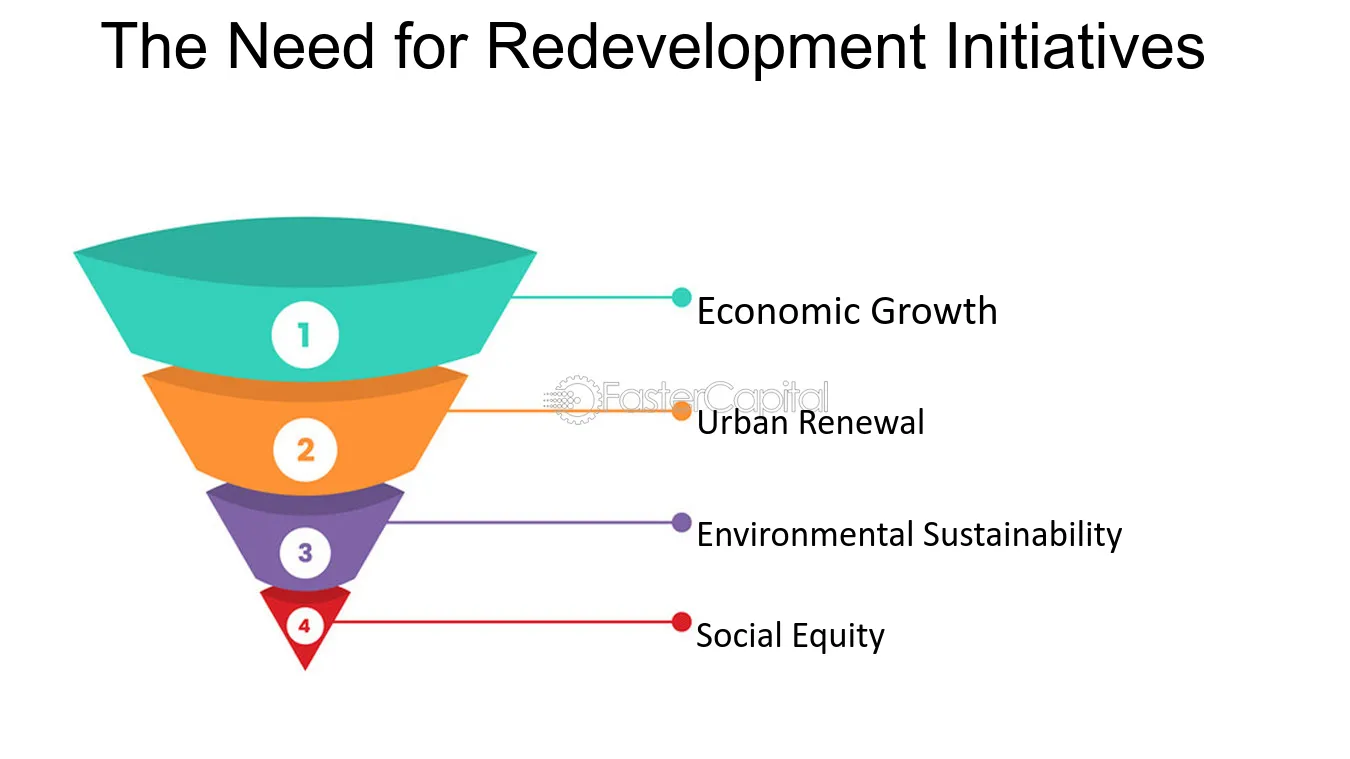 The Need for Redevelopment Initiatives

1

Economic Growth

2

Urban Renewal

3

Environmental Sustainability

4

Social Equity

FasterCapital